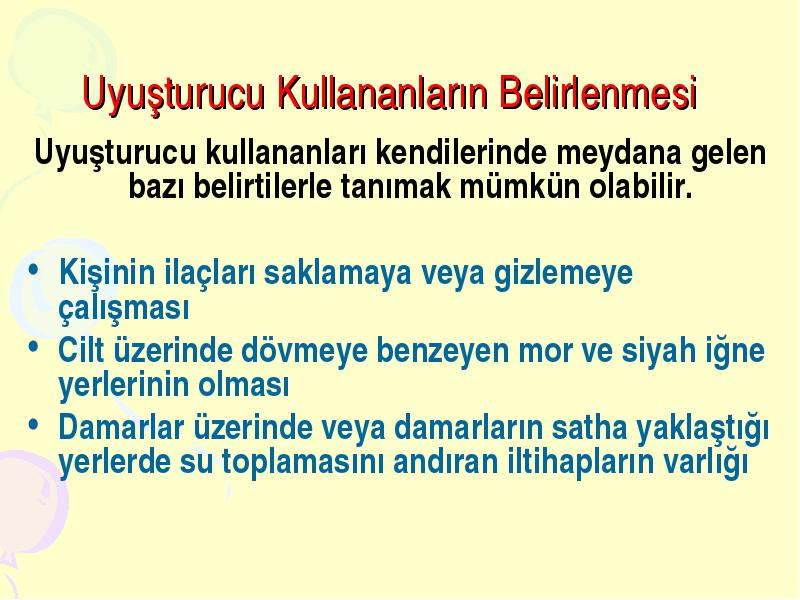 Uyuşturucu Kullananların Belirlenmesi

Uyuşturucu kullananları kendilerinde meydana gelen bazı belirtilerle tanımak mümkün olabilir.

• Kişinin ilaçları saklamaya veya gizlemeye çalışması
• Cilt üzerinde dövmeye benzeyen mor ve siyah iğne yerlerinin olması
• Damarlar üzerinde veya damarların satha yaklaştığı yerlerde su toplamasını andıran iltihapların varlığı